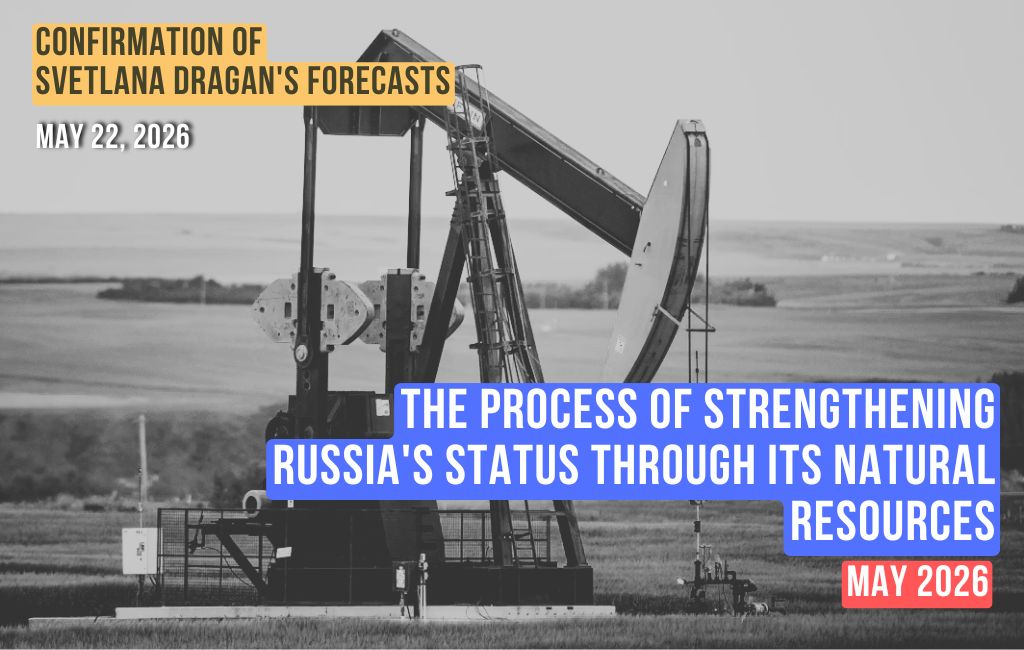 CONFIRMATION OF SVETLANA DRAGAN'S FORECASTS

MAY 22, 2026

THE PROCESS OF STRENGTHENING RUSSIA'S STATUS THROUGH ITS NATURAL RESOURCES

MAY 2026